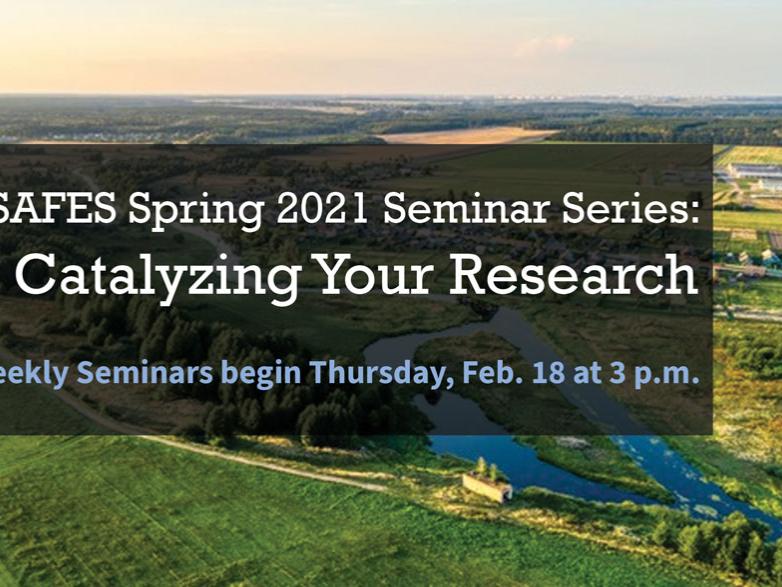 SAFES Spring 2021 Seminar Series:
Catalyzing Your Research

eekly Seminars begin Thursday, Feb. 18 at 3 p.m.